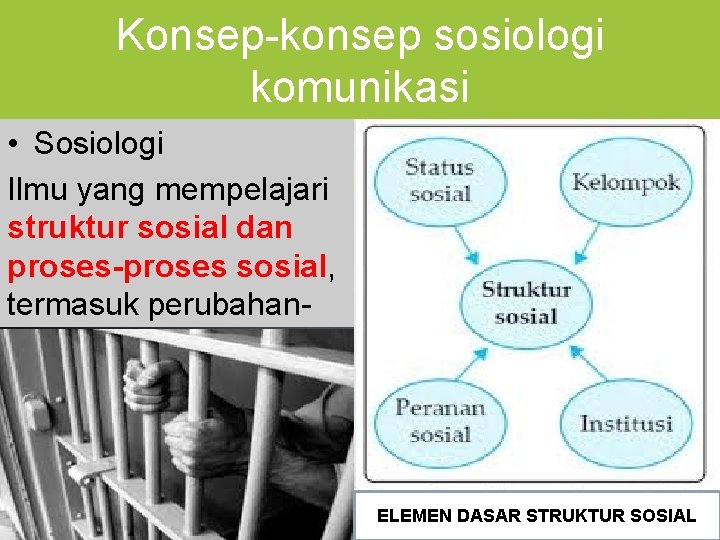 Konsep-konsep sosiologi komunikasi

• Sosiologi

Ilmu yang mempelajari struktur sosial dan proses-proses sosial, termasuk perubahan-

Status sosial

Kelompok

Struktur sosial

Peranan sosial

Institusi

ELEMEN DASAR STRUKTUR SOSIAL